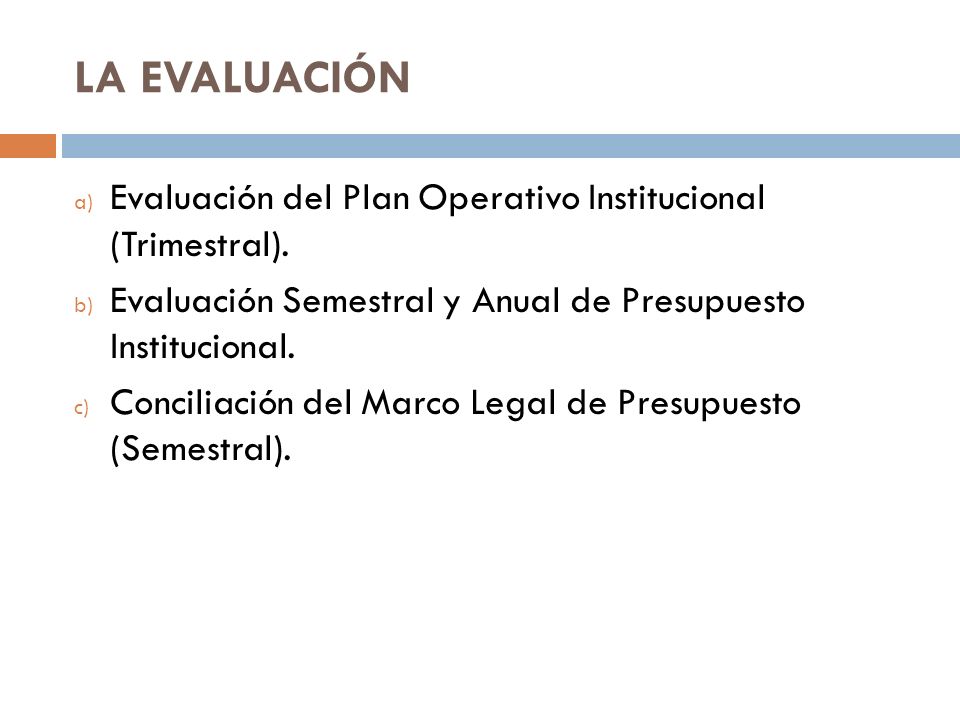 LA EVALUACIÓN

a) Evaluación del Plan Operativo Institucional (Trimestral).

b) Evaluación Semestral y Anual de Presupuesto Institucional.

c) Conciliación del Marco Legal de Presupuesto (Semestral).